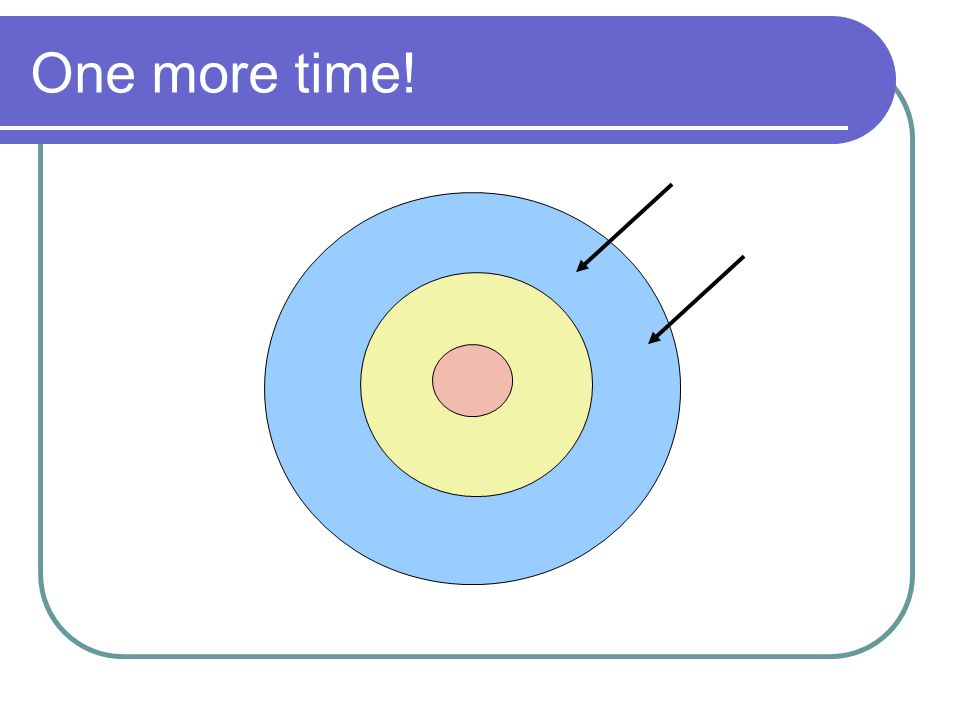 One more time!